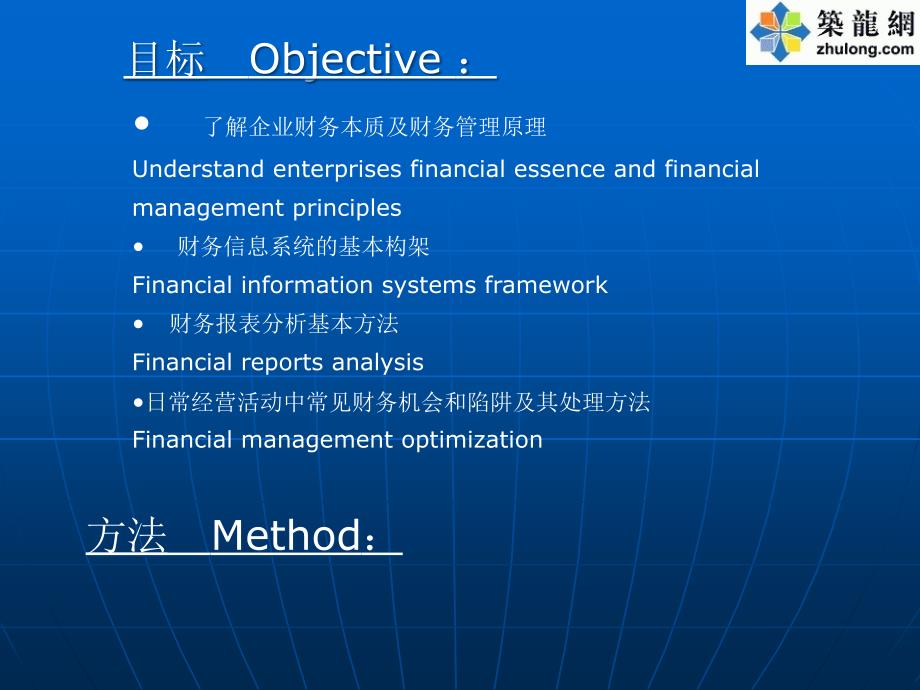 築龍網
zhulong.com

目标 Objective ：

• 了解企业财务本质及财务管理原理
Understand enterprises financial essence and financial management principles
• 财务信息系统的基本构架
Financial information systems framework
• 财务报表分析基本方法
Financial reports analysis
•日常经营活动中常见财务机会和陷阱及其处理方法
Financial management optimization

方法 Method：